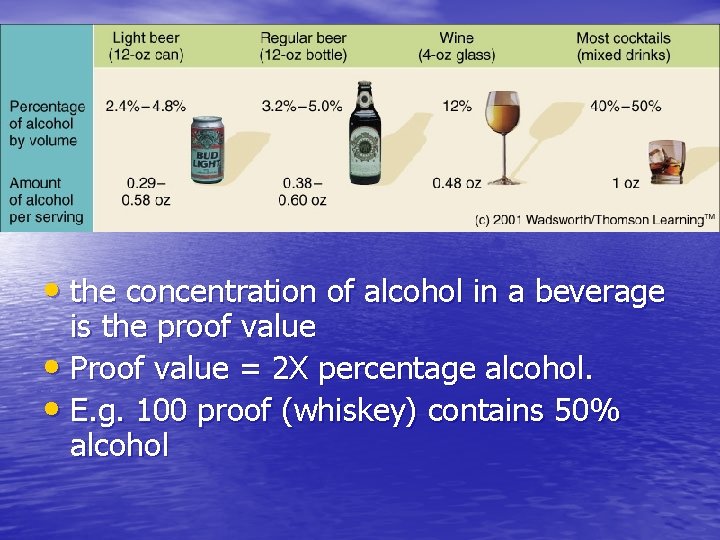 | | Light beer (12-oz can) | Regular beer (12-oz bottle) | Wine (4-oz glass) | Most cocktails (mixed drinks) |
|---|---|---|---|---|
| Percentage of alcohol by volume | 2.4%–4.8% | 3.2%–5.0% | 12% | 40%–50% |
| Amount of alcohol per serving | 0.29–0.58 oz | 0.38–0.60 oz | 0.48 oz | 1 oz |

BUD LIGHT

(c) 2001 Wadsworth/Thomson Learning™

• the concentration of alcohol in a beverage is the proof value
• Proof value = 2X percentage alcohol.
• E.g. 100 proof (whiskey) contains 50% alcohol